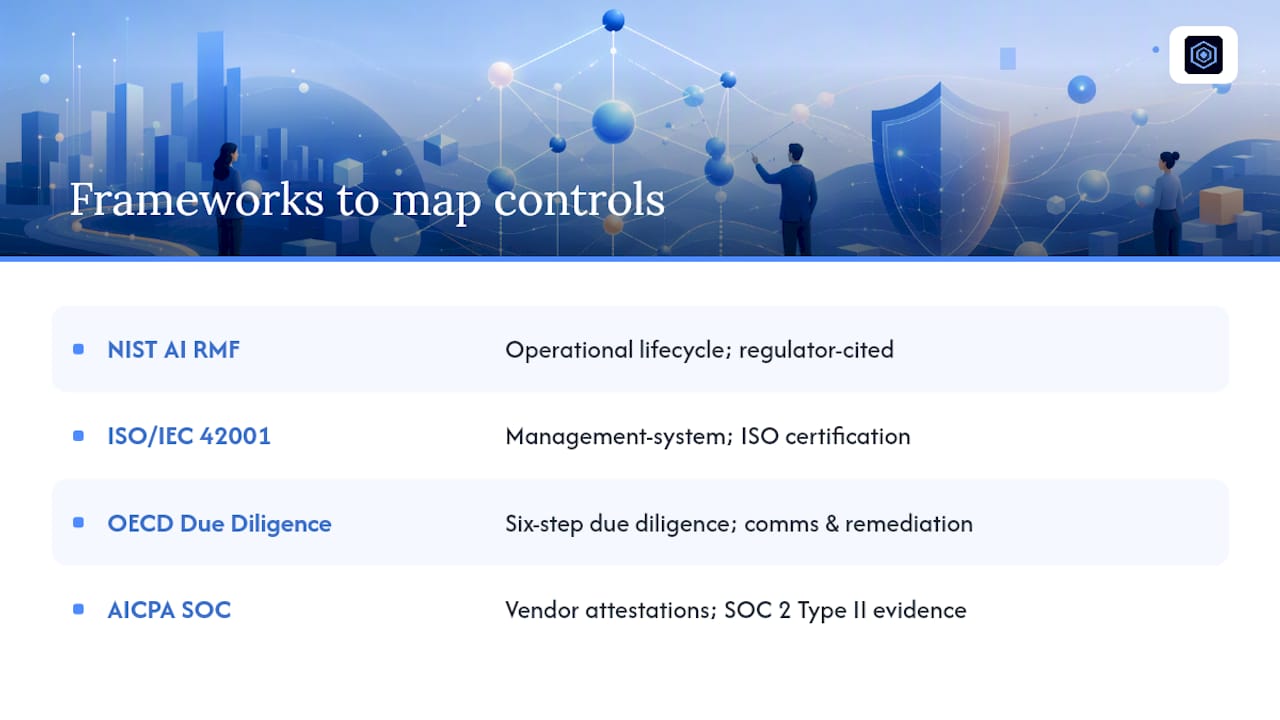 Frameworks to map controls

| | |
|---|---|
| NIST AI RMF | Operational lifecycle; regulator-cited |
| ISO/IEC 42001 | Management-system; ISO certification |
| OECD Due Diligence | Six-step due diligence; comms & remediation |
| AICPA SOC | Vendor attestations; SOC 2 Type II evidence |